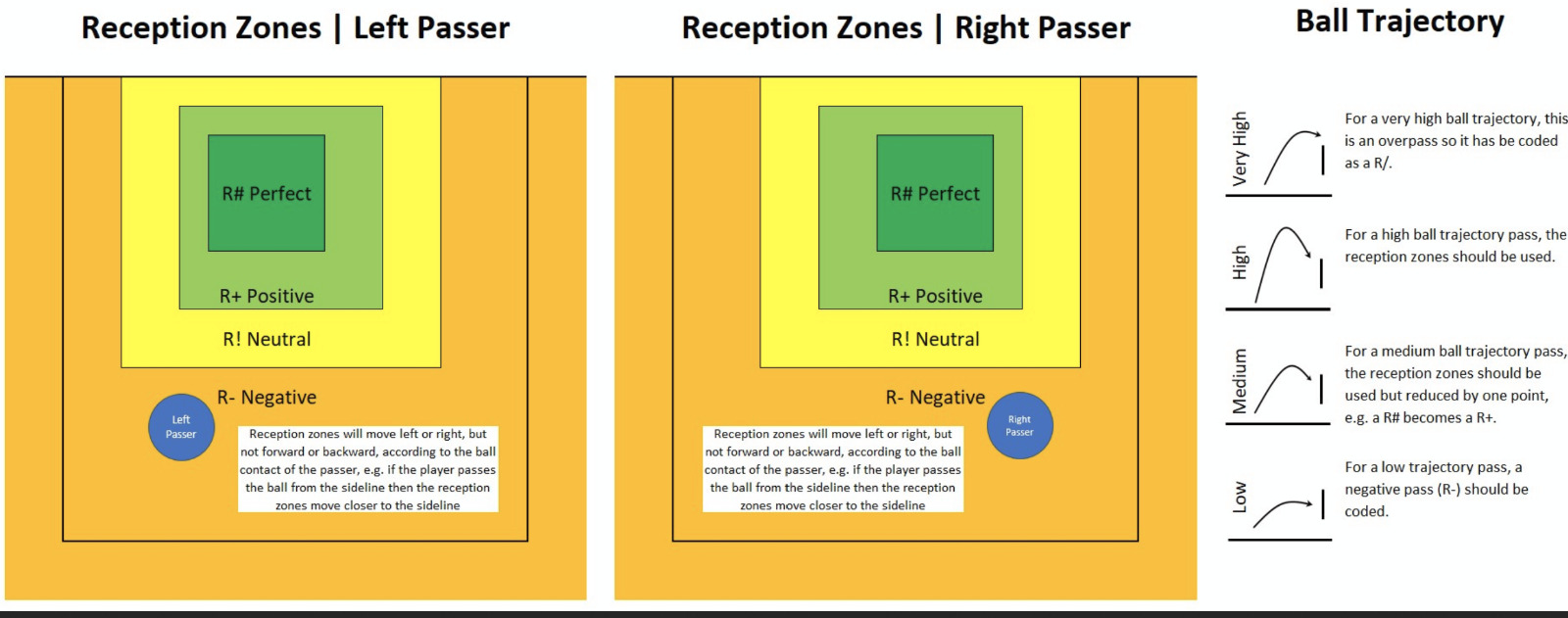 Reception Zones | Left Passer

R# Perfect

R+ Positive

R! Neutral

R- Negative

Left Passer

Reception zones will move left or right, but not forward or backward, according to the ball contact of the passer, e.g. if the player passes the ball from the sideline then the reception zones move closer to the sideline

Reception Zones | Right Passer

R# Perfect

R+ Positive

R! Neutral

R- Negative

Right Passer

Reception zones will move left or right, but not forward or backward, according to the ball contact of the passer, e.g. if the player passes the ball from the sideline then the reception zones move closer to the sideline

Ball Trajectory

Very High

For a very high ball trajectory, this is an overpass so it has be coded as a R/.

High

For a high ball trajectory pass, the reception zones should be used.

Medium

For a medium ball trajectory pass, the reception zones should be used but reduced by one point, e.g. a R# becomes a R+.

Low

For a low trajectory pass, a negative pass (R-) should be coded.